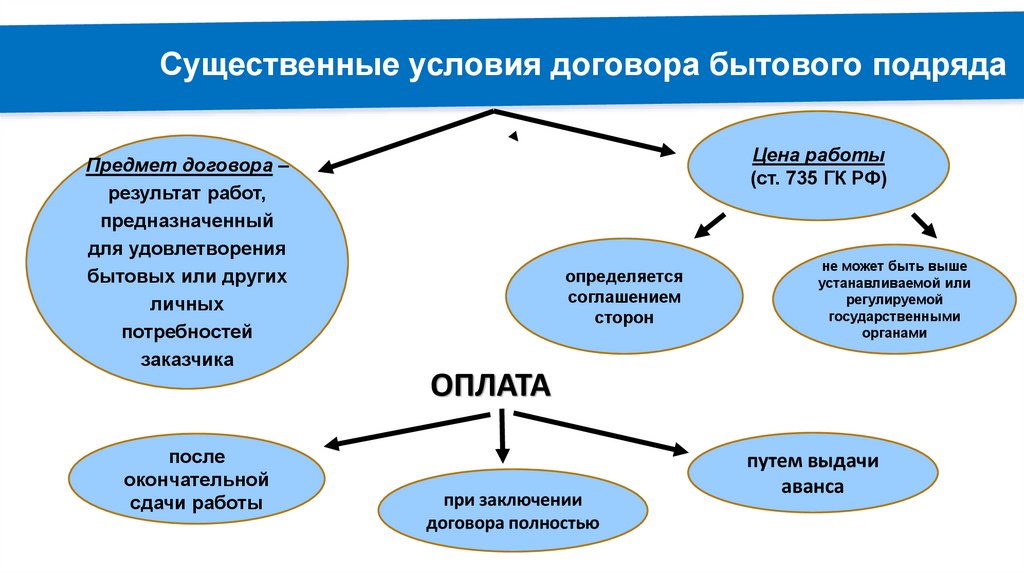 Существенные условия договора бытового подряда

Предмет договора – результат работ, предназначенный для удовлетворения бытовых или других личных потребностей заказчика

Цена работы (ст. 735 ГК РФ)

определяется соглашением сторон

не может быть выше устанавливаемой или регулируемой государственными органами

ОПЛАТА

после окончательной сдачи работы

при заключении договора полностью

путем выдачи аванса